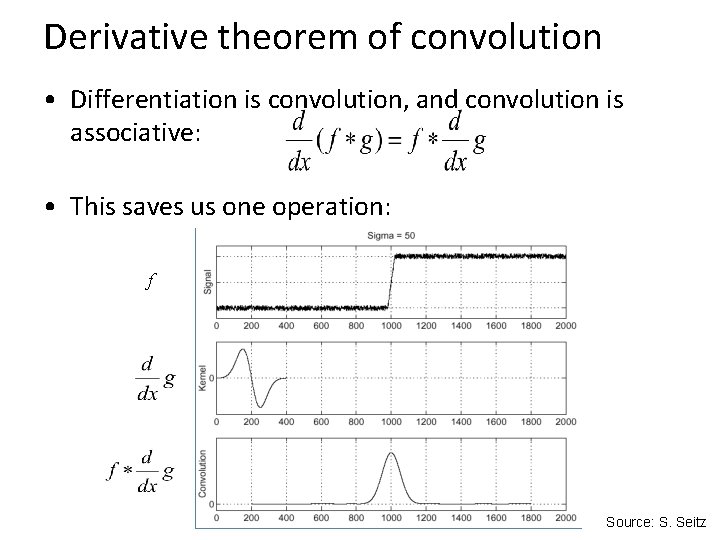 Derivative theorem of convolution

• Differentiation is convolution, and convolution is associative: $\frac{d}{dx}(f * g) = f * \frac{d}{dx} g$

• This saves us one operation:

Sigma = 50

$f$

Signal

0 200 400 600 800 1000 1200 1400 1600 1800 2000

$\frac{d}{dx} g$

Kernel

0

0 200 400 600 800 1000 1200 1400 1600 1800 2000

$f * \frac{d}{dx} g$

Convolution

0

0 200 400 600 800 1000 1200 1400 1600 1800 2000

Source: S. Seitz